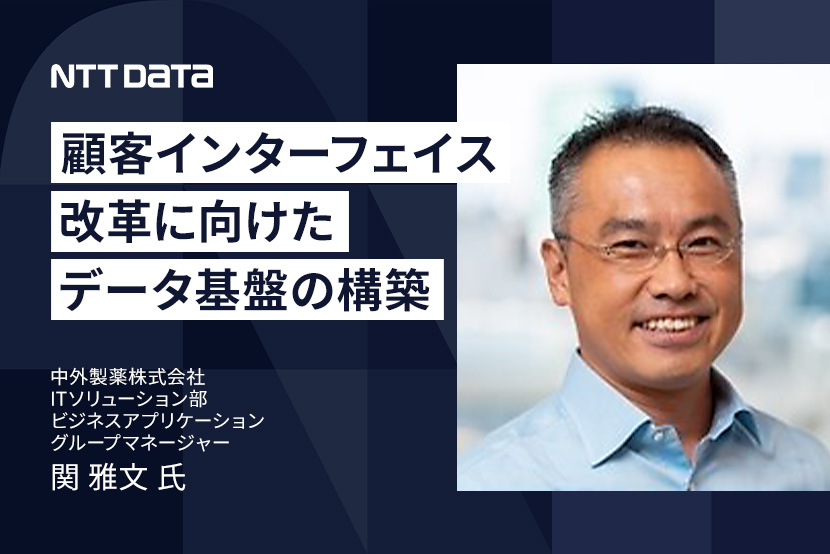 NTT DATA

顧客インターフェイス
改革に向けた
データ基盤の構築

中外製薬株式会社
ITソリューション部
ビジネスアプリケーション
グループマネージャー
関 雅文 氏